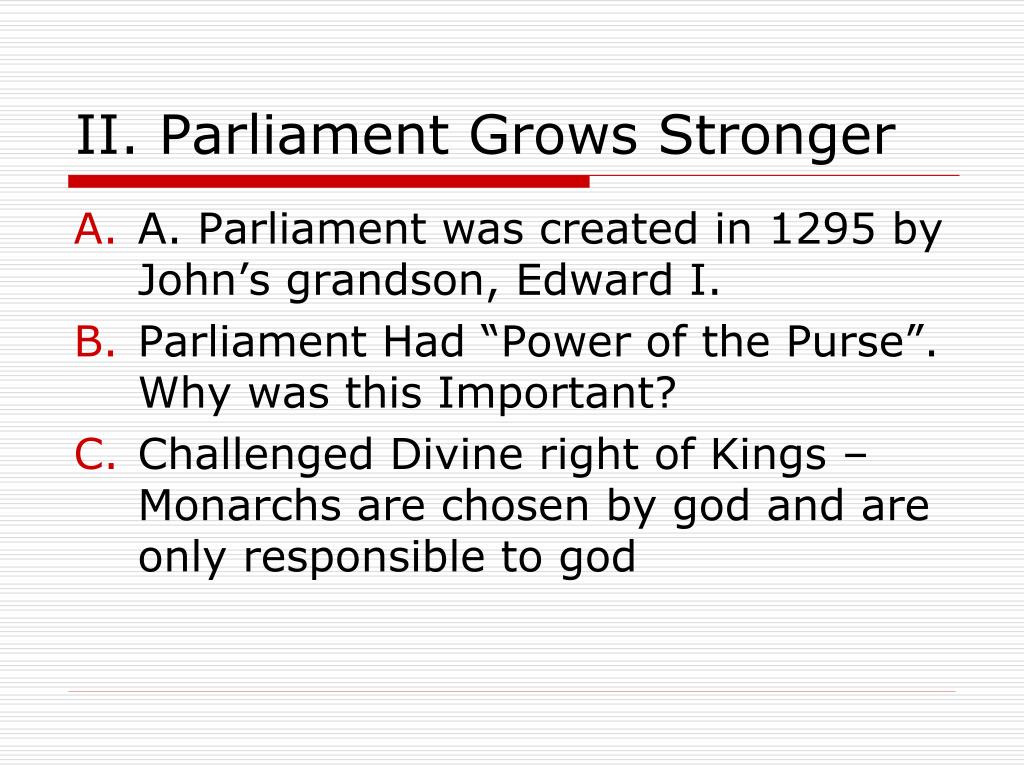 II. Parliament Grows Stronger

A. A. Parliament was created in 1295 by John’s grandson, Edward I.

B. Parliament Had “Power of the Purse”. Why was this Important?

C. Challenged Divine right of Kings – Monarchs are chosen by god and are only responsible to god